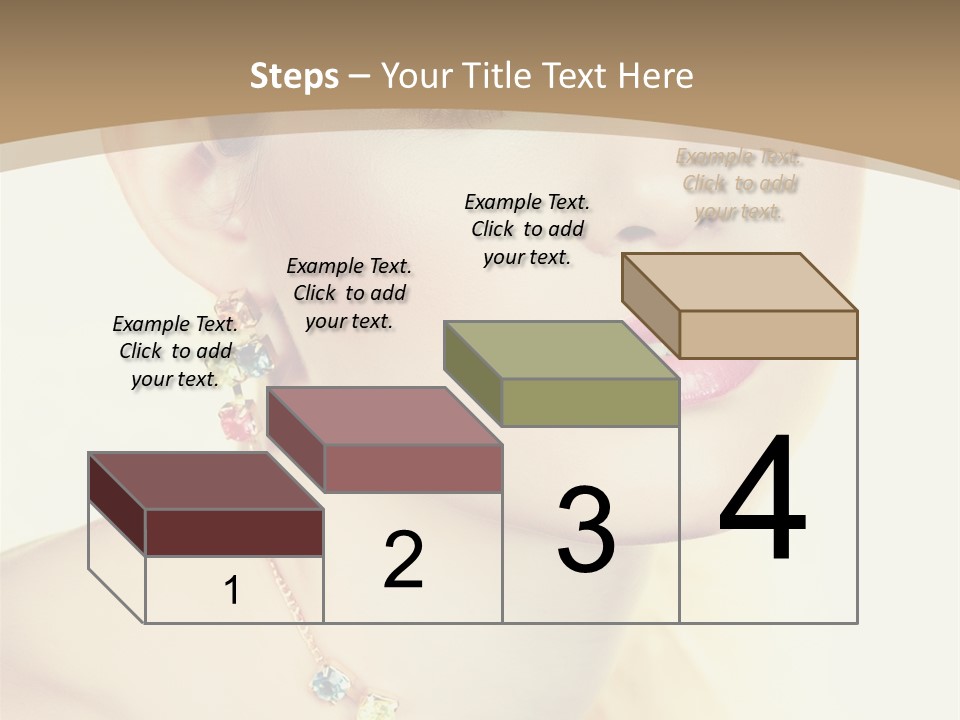 Steps – Your Title Text Here

Example Text. Click to add your text.

Example Text. Click to add your text.

Example Text. Click to add your text.

Example Text. Click to add your text.

1

2

3

4